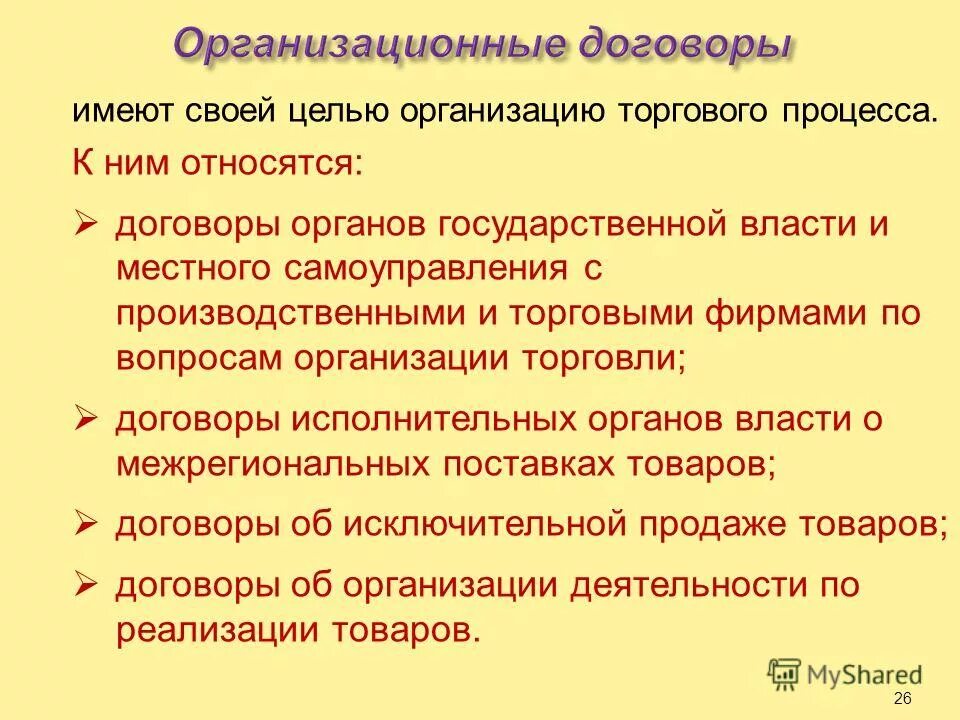 Организационные договоры

имеют своей целью организацию торгового процесса.

К ним относятся:

➢ договоры органов государственной власти и местного самоуправления с производственными и торговыми фирмами по вопросам организации торговли;

➢ договоры исполнительных органов власти о межрегиональных поставках товаров;

➢ договоры об исключительной продаже товаров;

➢ договоры об организации деятельности по реализации товаров.

MyShared

26